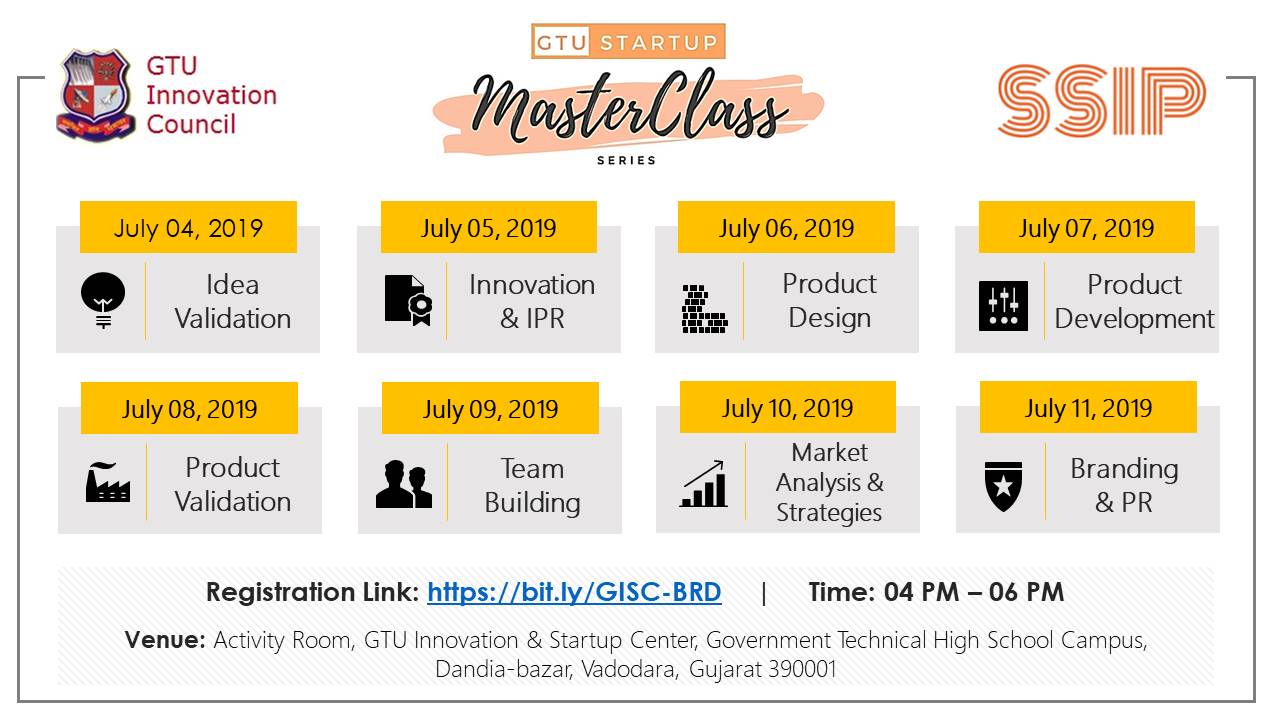 GTU Innovation Council

GTU STARTUP
MasterClass
SERIES

SSIP

July 04, 2019
Idea Validation

July 05, 2019
Innovation & IPR

July 06, 2019
Product Design

July 07, 2019
Product Development

July 08, 2019
Product Validation

July 09, 2019
Team Building

July 10, 2019
Market Analysis & Strategies

July 11, 2019
Branding & PR

Registration Link: https://bit.ly/GISC-BRD | Time: 04 PM – 06 PM

Venue: Activity Room, GTU Innovation & Startup Center, Government Technical High School Campus, Dandia-bazar, Vadodara, Gujarat 390001